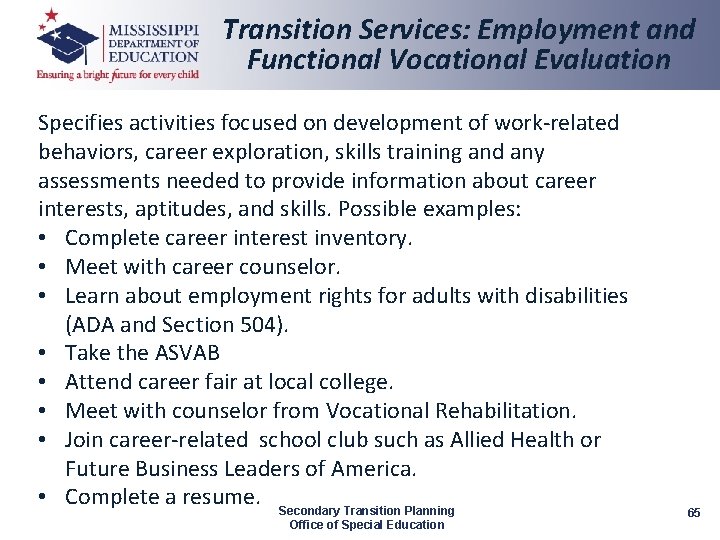 MISSISSIPPI DEPARTMENT OF EDUCATION
Ensuring a bright future for every child

Transition Services: Employment and Functional Vocational Evaluation

Specifies activities focused on development of work-related behaviors, career exploration, skills training and any assessments needed to provide information about career interests, aptitudes, and skills. Possible examples:
• Complete career interest inventory.
• Meet with career counselor.
• Learn about employment rights for adults with disabilities (ADA and Section 504).
• Take the ASVAB
• Attend career fair at local college.
• Meet with counselor from Vocational Rehabilitation.
• Join career-related school club such as Allied Health or Future Business Leaders of America.
• Complete a resume.

Secondary Transition Planning
Office of Special Education

65